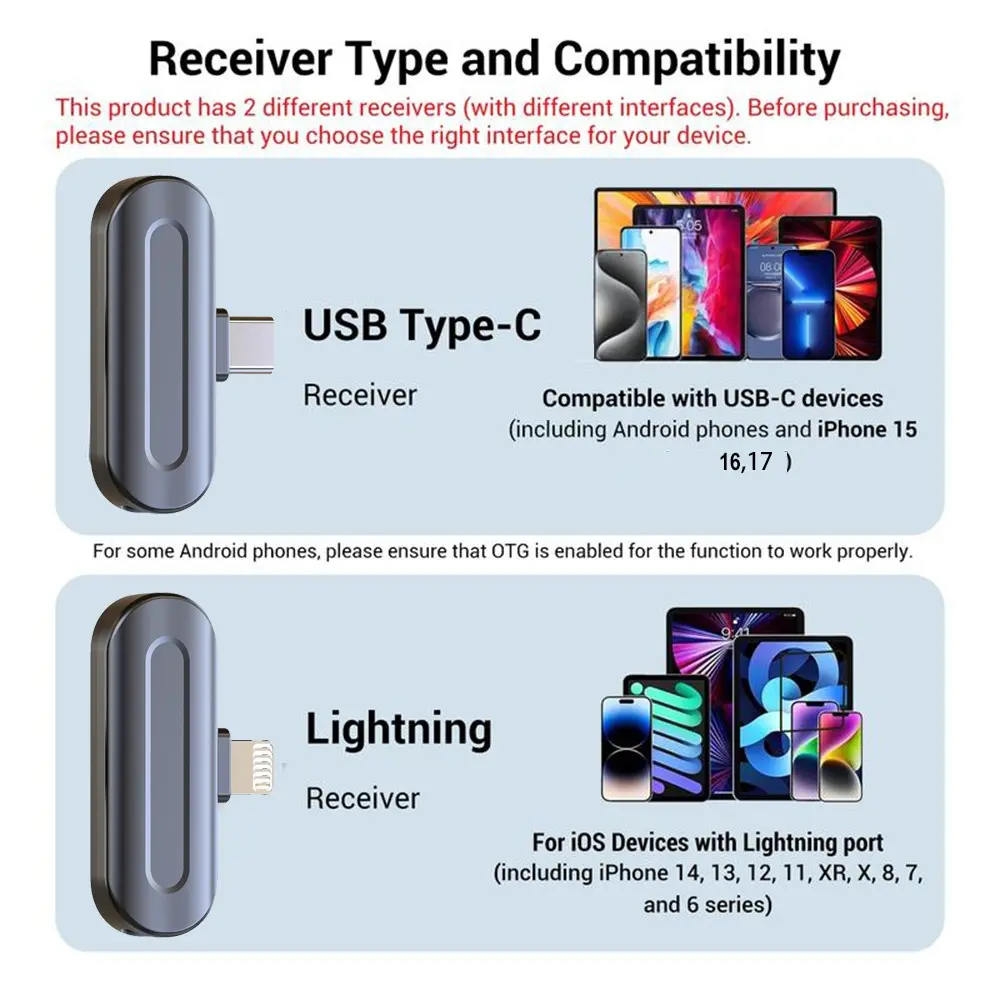 Receiver Type and Compatibility

This product has 2 different receivers (with different interfaces). Before purchasing, please ensure that you choose the right interface for your device.

USB Type-C

Receiver

Compatible with USB-C devices (including Android phones and iPhone 15 16,17 )

For some Android phones, please ensure that OTG is enabled for the function to work properly.

Lightning

Receiver

For iOS Devices with Lightning port (including iPhone 14, 13, 12, 11, XR, X, 8, 7, and 6 series)